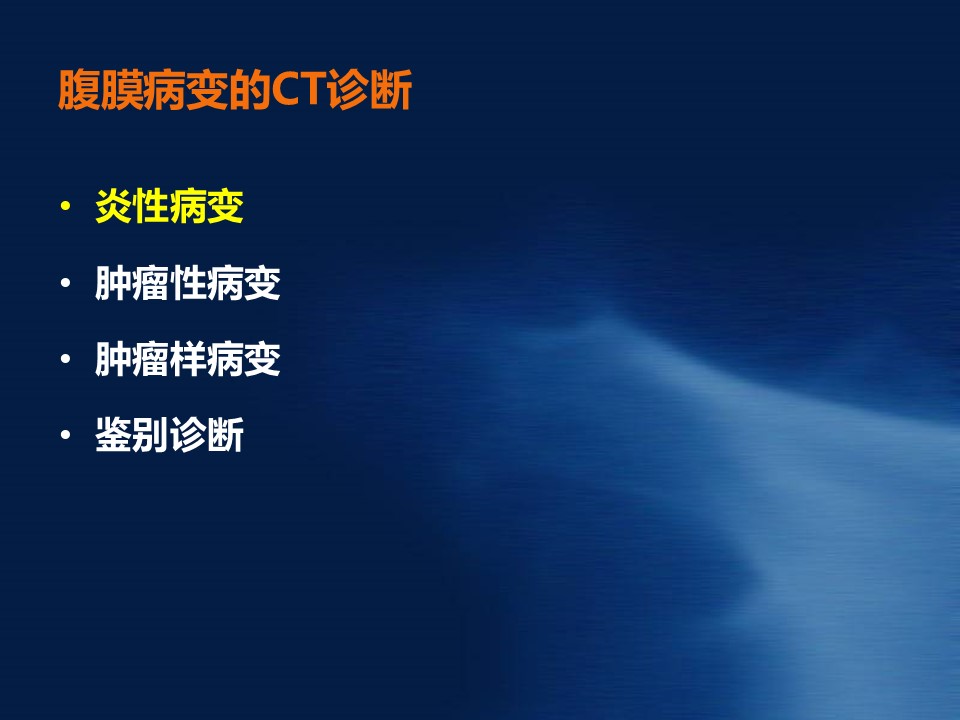 腹膜病变的CT诊断

• 炎性病变
• 肿瘤性病变
• 肿瘤样病变
• 鉴别诊断